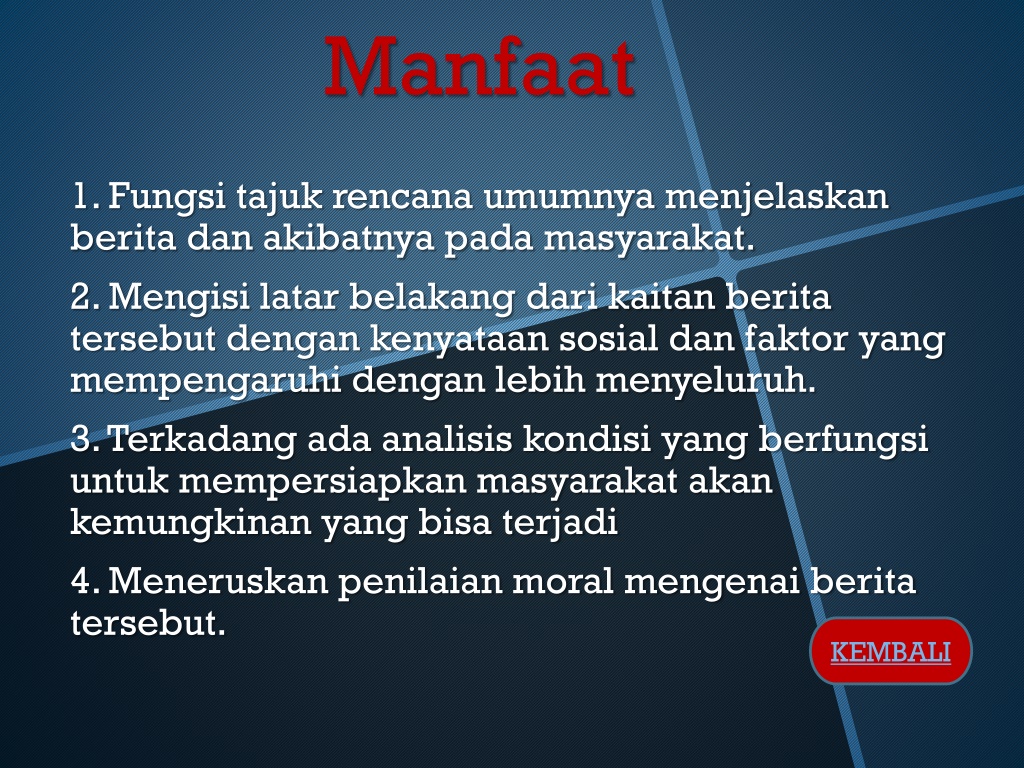 Manfaat

1. Fungsi tajuk rencana umumnya menjelaskan berita dan akibatnya pada masyarakat.

2. Mengisi latar belakang dari kaitan berita tersebut dengan kenyataan sosial dan faktor yang mempengaruhi dengan lebih menyeluruh.

3. Terkadang ada analisis kondisi yang berfungsi untuk mempersiapkan masyarakat akan kemungkinan yang bisa terjadi

4. Meneruskan penilaian moral mengenai berita tersebut.

KEMBALI